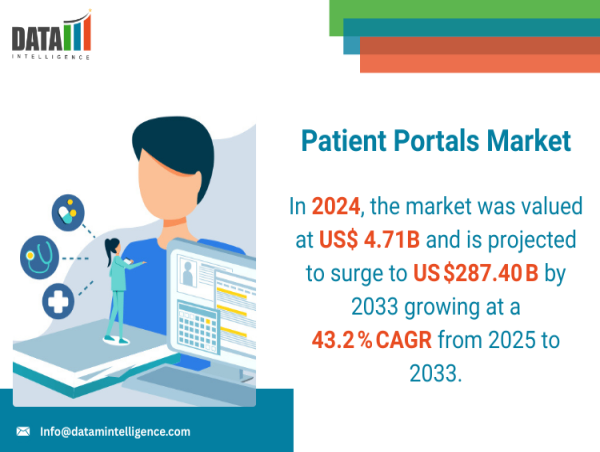 DATA
INTELLIGENCE

Patient Portals Market

In 2024, the market was valued at US$ 4.71B and is projected to surge to US $287.40 B by 2033 growing at a 43.2 % CAGR from 2025 to 2033.

Info@datamintelligence.com